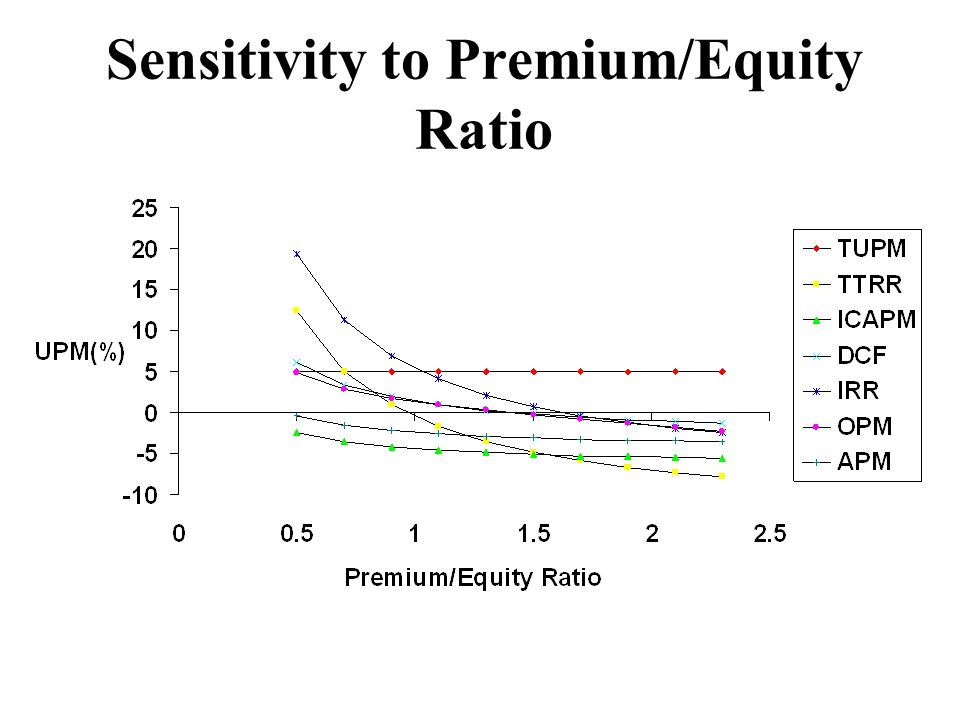 Sensitivity to Premium/Equity Ratio

25
20
15
10
5
0
-5
-10

UPM(%)

0
0.5
1
1.5
2
2.5

Premium/Equity Ratio

TUPM
TTRR
ICAPM
DCF
IRR
OPM
APM